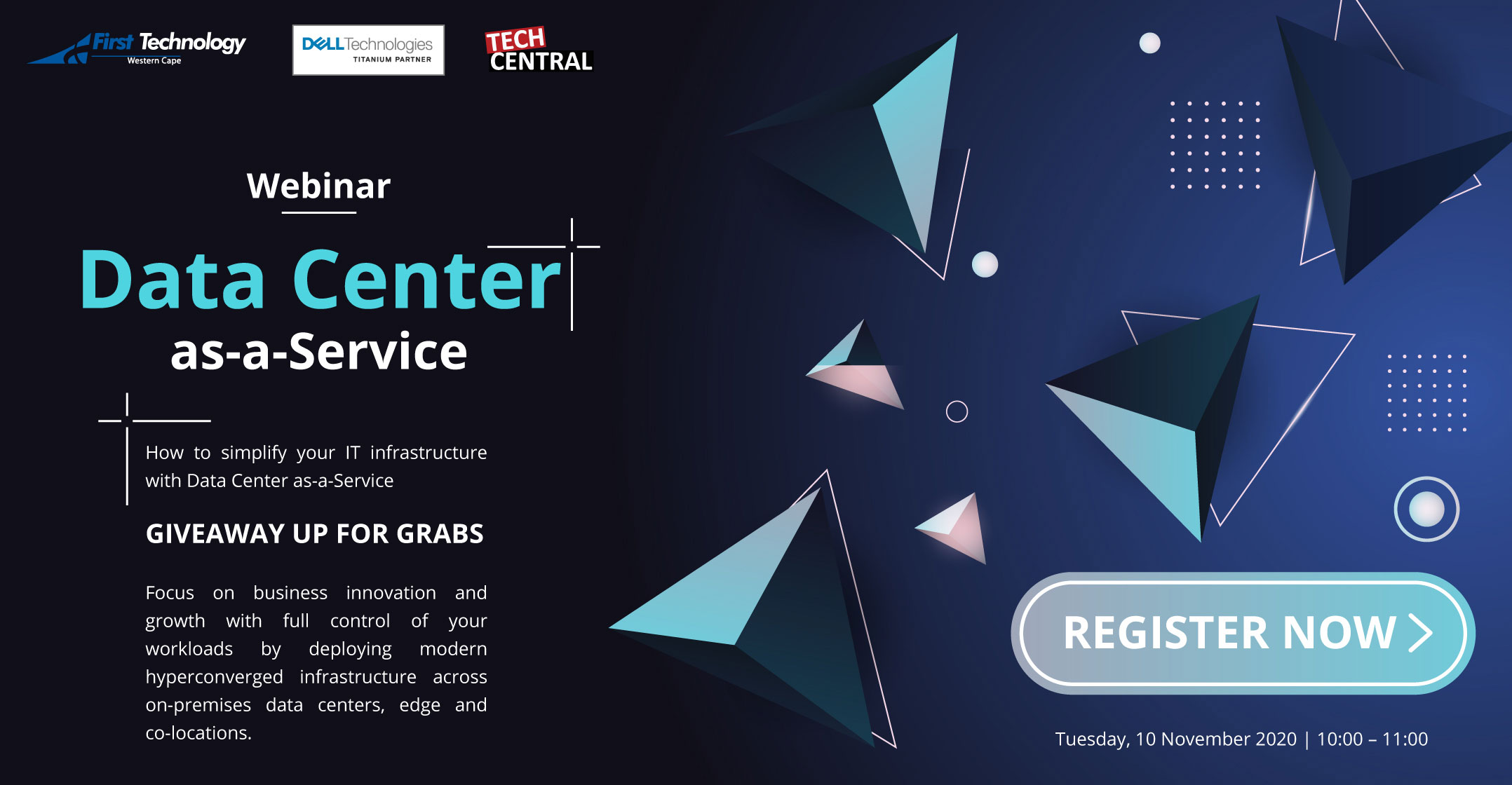 First Technology
Western Cape

DELL Technologies
TITANIUM PARTNER

TECH CENTRAL

Webinar

Data Center
as-a-Service

How to simplify your IT infrastructure with Data Center as-a-Service

GIVEAWAY UP FOR GRABS

Focus on business innovation and growth with full control of your workloads by deploying modern hyperconverged infrastructure across on-premises data centers, edge and co-locations.

REGISTER NOW >

Tuesday, 10 November 2020 | 10:00 – 11:00